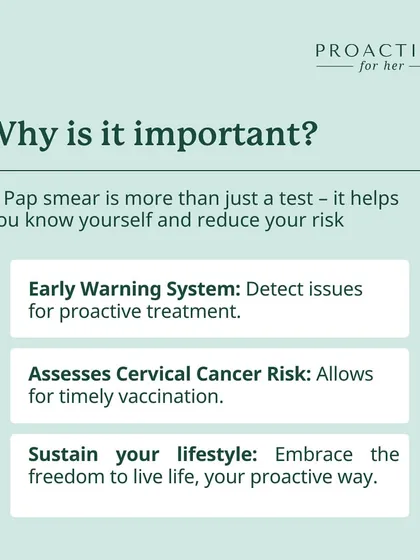 PROACTI
for her

Vhy is it important?

Pap smear is more than just a test – it helps ou know yourself and reduce your risk

**Early Warning System:** Detect issues for proactive treatment.

**Assesses Cervical Cancer Risk:** Allows for timely vaccination.

**Sustain your lifestyle:** Embrace the freedom to live life, your proactive way.